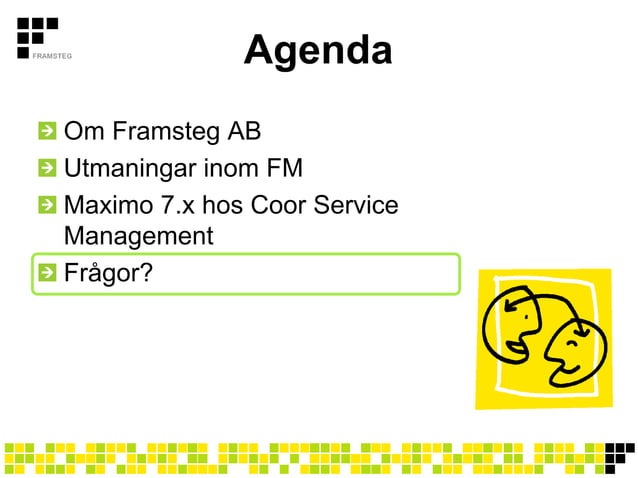 FRAMSTEG

Agenda

Om Framsteg AB

Utmaningar inom FM

Maximo 7.x hos Coor Service Management

Frågor?